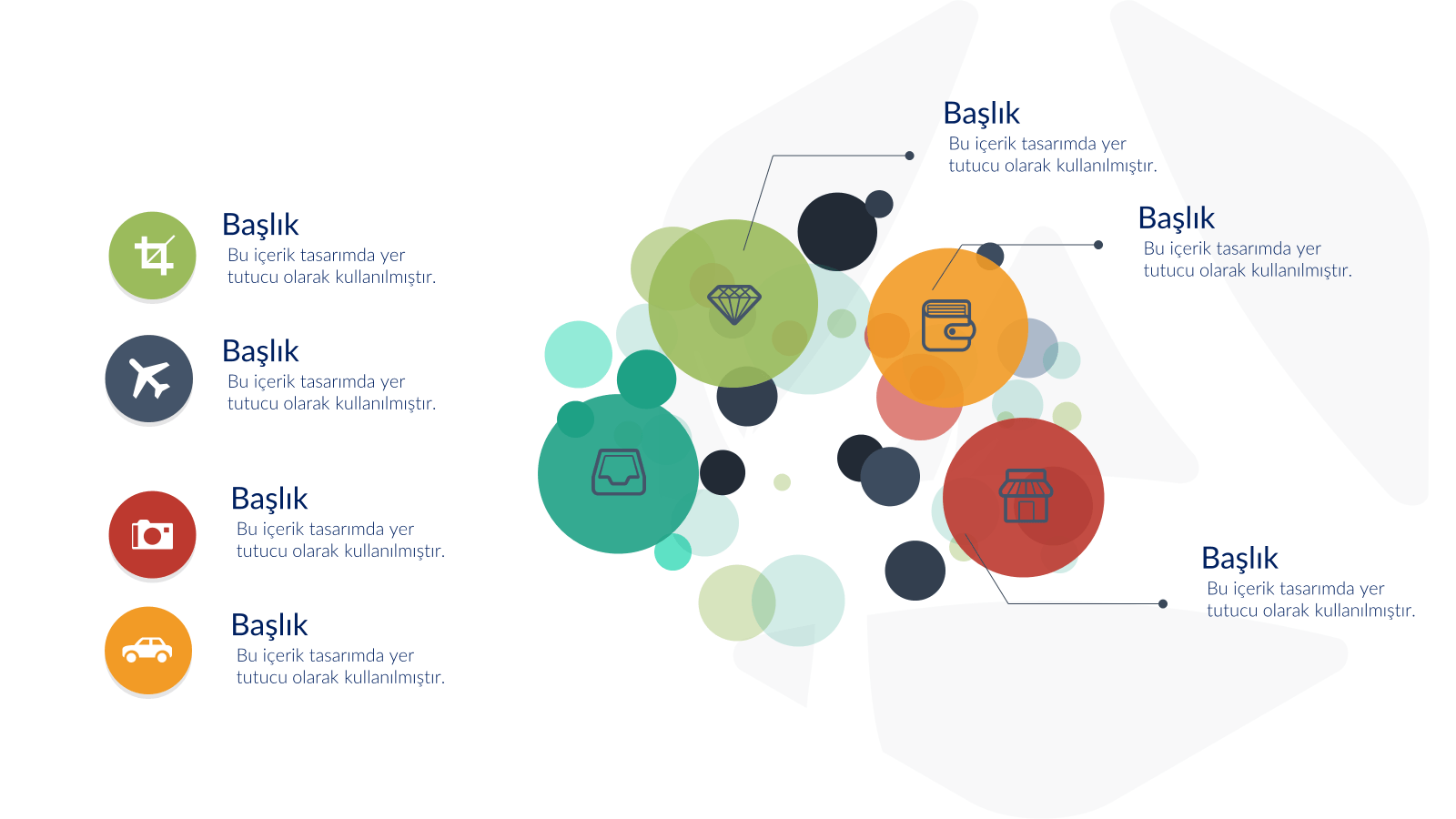 Başlık
Bu içerik tasarımda yer tutucu olarak kullanılmıştır.

Başlık
Bu içerik tasarımda yer tutucu olarak kullanılmıştır.

Başlık
Bu içerik tasarımda yer tutucu olarak kullanılmıştır.

Başlık
Bu içerik tasarımda yer tutucu olarak kullanılmıştır.

Başlık
Bu içerik tasarımda yer tutucu olarak kullanılmıştır.

Başlık
Bu içerik tasarımda yer tutucu olarak kullanılmıştır.

Başlık
Bu içerik tasarımda yer tutucu olarak kullanılmıştır.